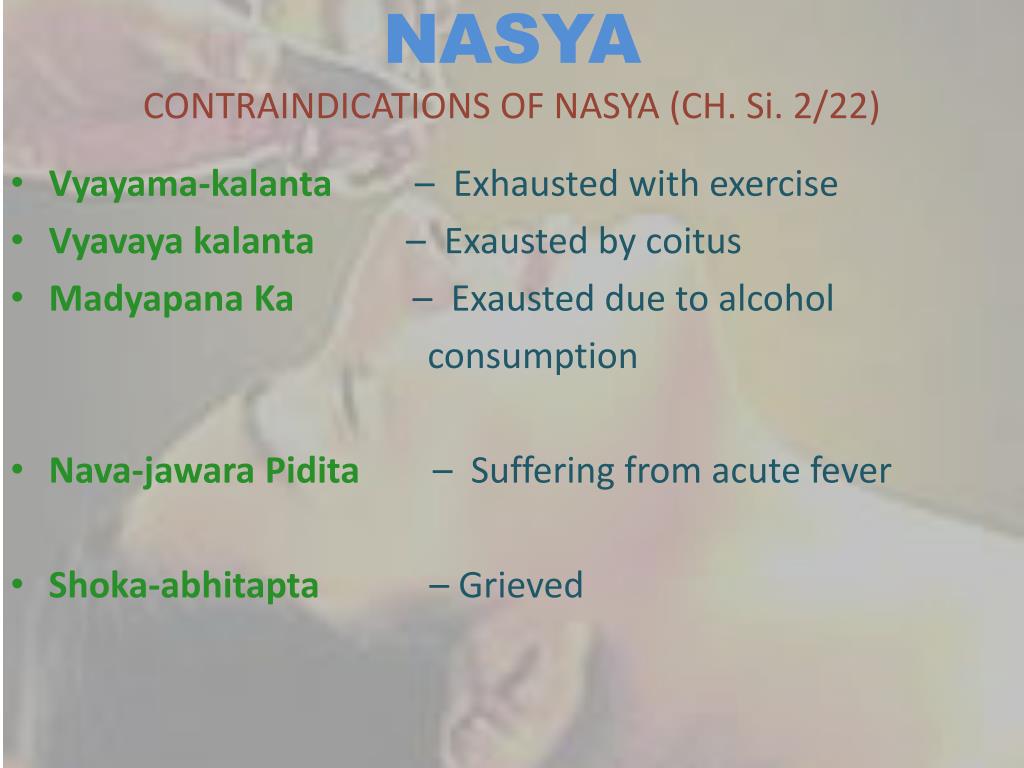 NASYA
CONTRAINDICATIONS OF NASYA (CH. Si. 2/22)

• Vyayama-kalanta – Exhausted with exercise
• Vyavaya kalanta – Exausted by coitus
• Madyapana Ka – Exausted due to alcohol consumption

• Nava-jawara Pidita – Suffering from acute fever

• Shoka-abhitapta – Grieved